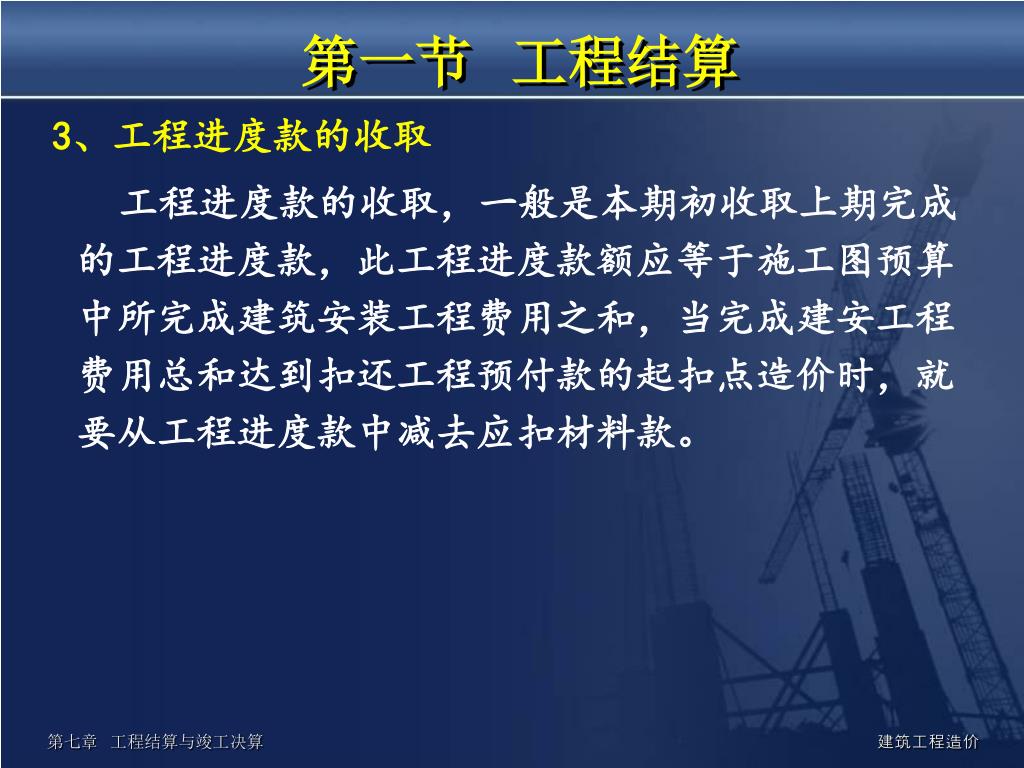 第一节 工程结算

3、工程进度款的收取

工程进度款的收取，一般是本期初收取上期完成的工程进度款，此工程进度款额应等于施工图预算中所完成建筑安装工程费用之和，当完成建安工程费用总和达到扣还工程预付款的起扣点造价时，就要从工程进度款中减去应扣材料款。

第七章 工程结算与竣工决算

建筑工程造价